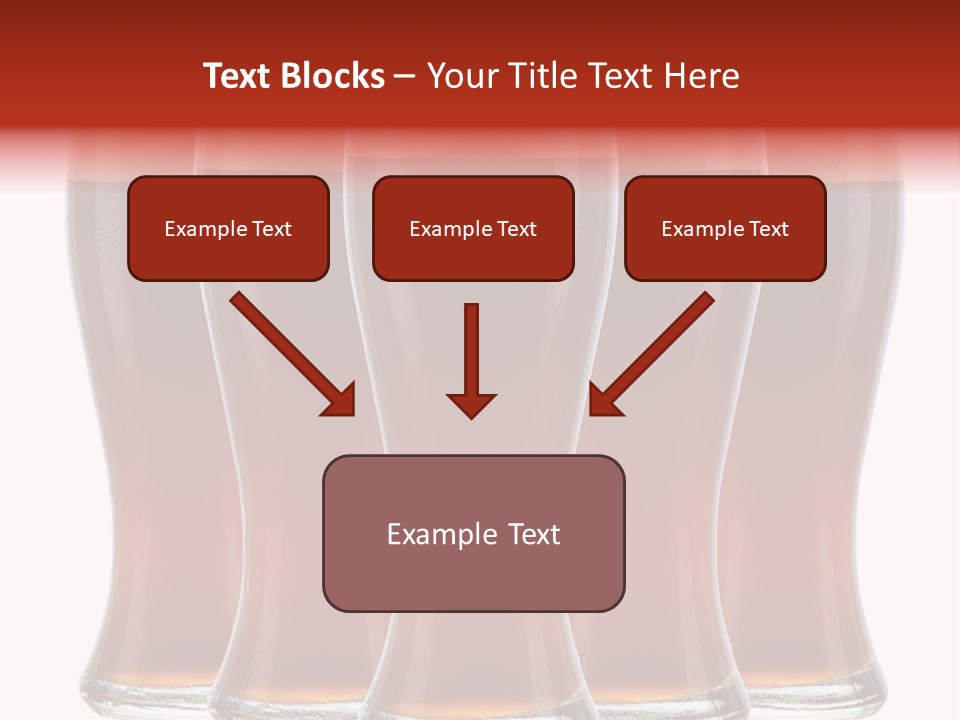 Text Blocks – Your Title Text Here

Example Text

Example Text

Example Text

Example Text